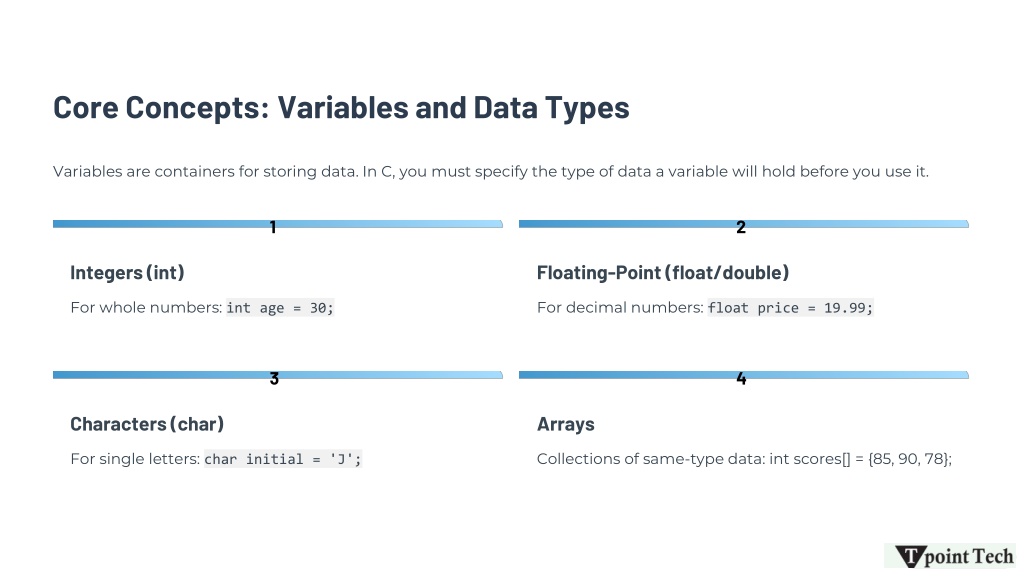 Core Concepts: Variables and Data Types

Variables are containers for storing data. In C, you must specify the type of data a variable will hold before you use it.

1

Integers (int)

For whole numbers: int age = 30;

2

Floating-Point (float/double)

For decimal numbers: float price = 19.99;

3

Characters (char)

For single letters: char initial = 'J';

4

Arrays

Collections of same-type data: int scores[] = {85, 90, 78};

Tpoint Tech